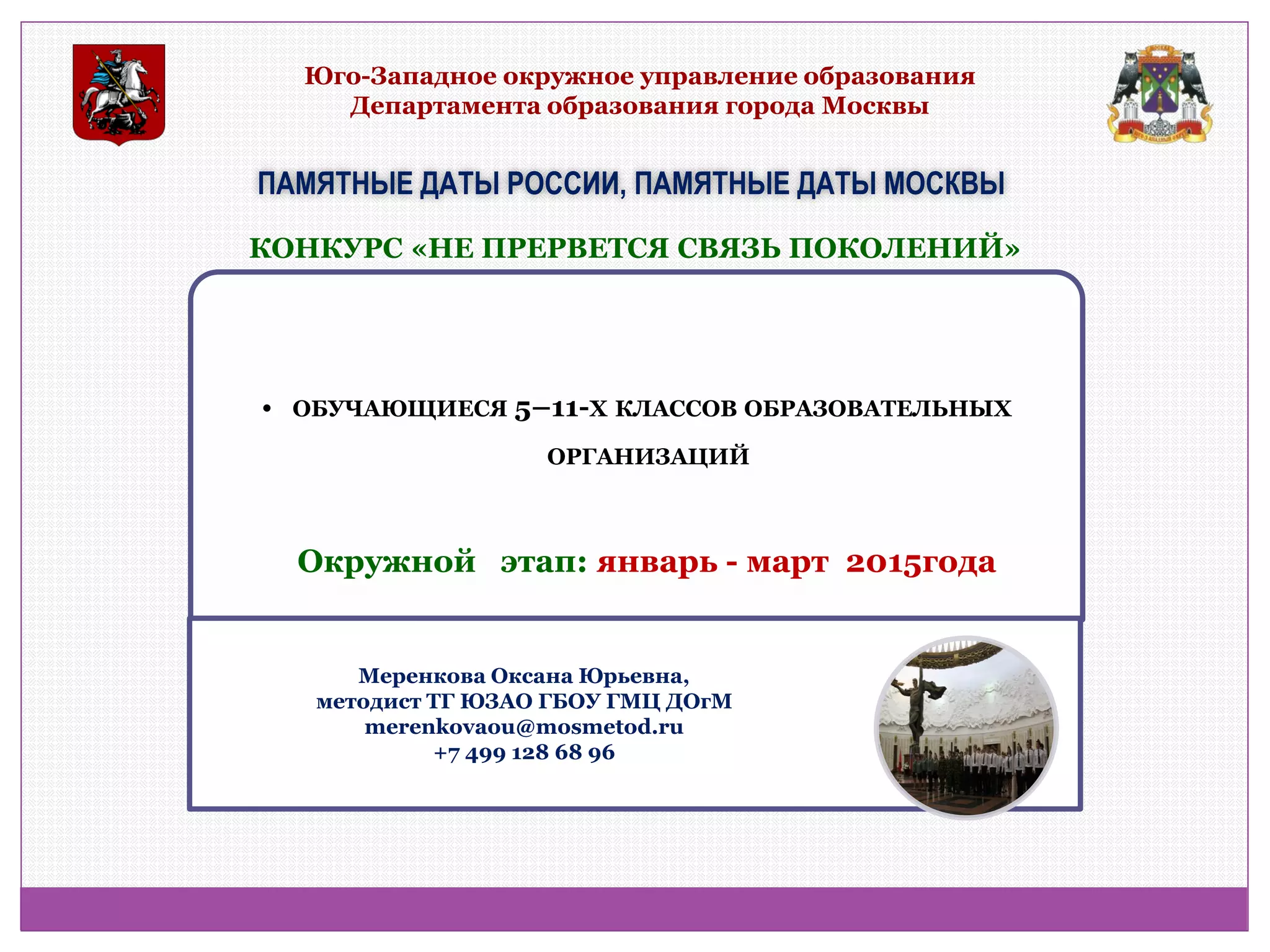 Юго-Западное окружное управление образования
Департамента образования города Москвы

ПАМЯТНЫЕ ДАТЫ РОССИИ, ПАМЯТНЫЕ ДАТЫ МОСКВЫ

КОНКУРС «НЕ ПРЕРВЕТСЯ СВЯЗЬ ПОКОЛЕНИЙ»

• ОБУЧАЮЩИЕСЯ 5–11-Х КЛАССОВ ОБРАЗОВАТЕЛЬНЫХ ОРГАНИЗАЦИЙ

Окружной этап: январь - март 2015года

Меренкова Оксана Юрьевна,
методист ТГ ЮЗАО ГБОУ ГМЦ ДОгМ
merenkovaou@mosmetod.ru
+7 499 128 68 96